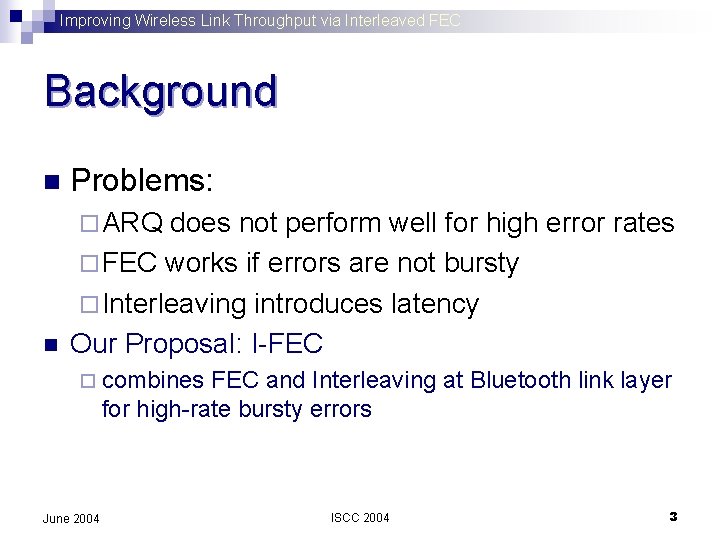 Improving Wireless Link Throughput via Interleaved FEC

Background

Problems:

ARQ does not perform well for high error rates

FEC works if errors are not bursty

Interleaving introduces latency

Our Proposal: I-FEC

combines FEC and Interleaving at Bluetooth link layer for high-rate bursty errors

June 2004

ISCC 2004

3